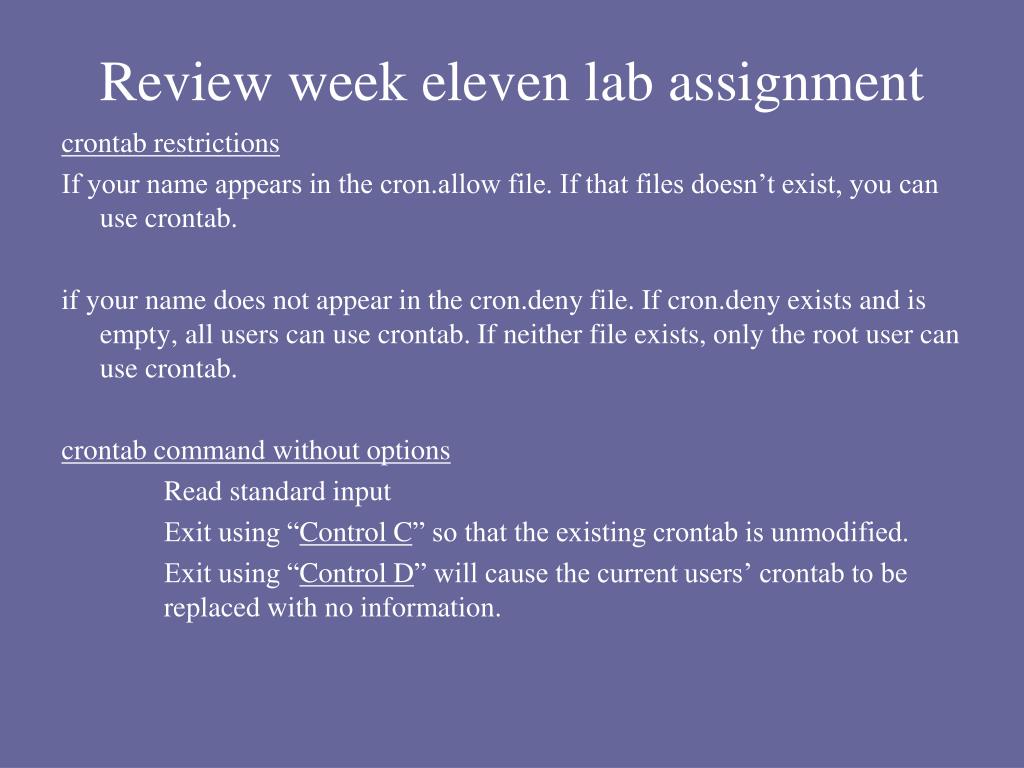 Review week eleven lab assignment

crontab restrictions

If your name appears in the cron.allow file. If that files doesn’t exist, you can use crontab.

if your name does not appear in the cron.deny file. If cron.deny exists and is empty, all users can use crontab. If neither file exists, only the root user can use crontab.

crontab command without options

Read standard input

Exit using “Control C” so that the existing crontab is unmodified.

Exit using “Control D” will cause the current users’ crontab to be replaced with no information.